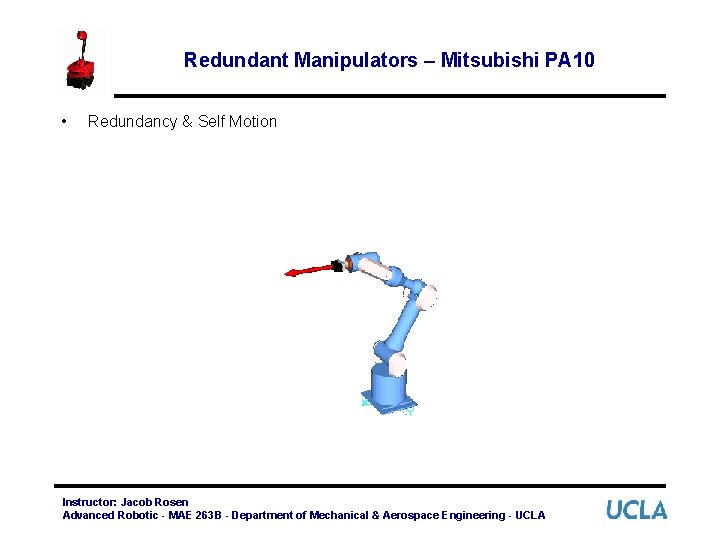 Redundant Manipulators – Mitsubishi PA10

• Redundancy & Self Motion

Instructor: Jacob Rosen
Advanced Robotic - MAE 263B - Department of Mechanical & Aerospace Engineering - UCLA

UCLA